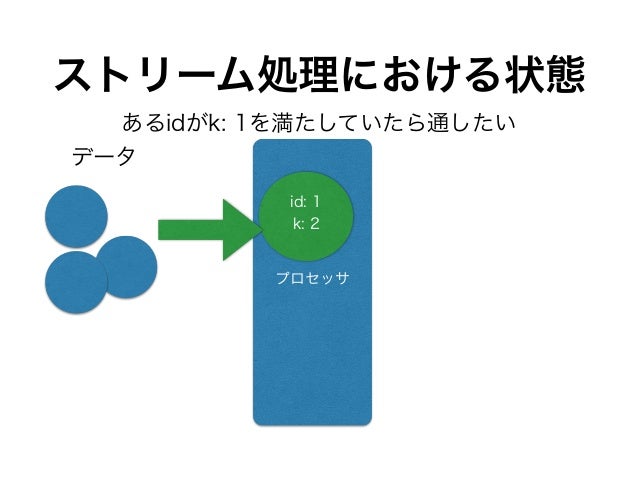 ストリーム処理における状態

あるidがk: 1を満たしていたら通したい

データ

id: 1
k: 2

プロセッサ